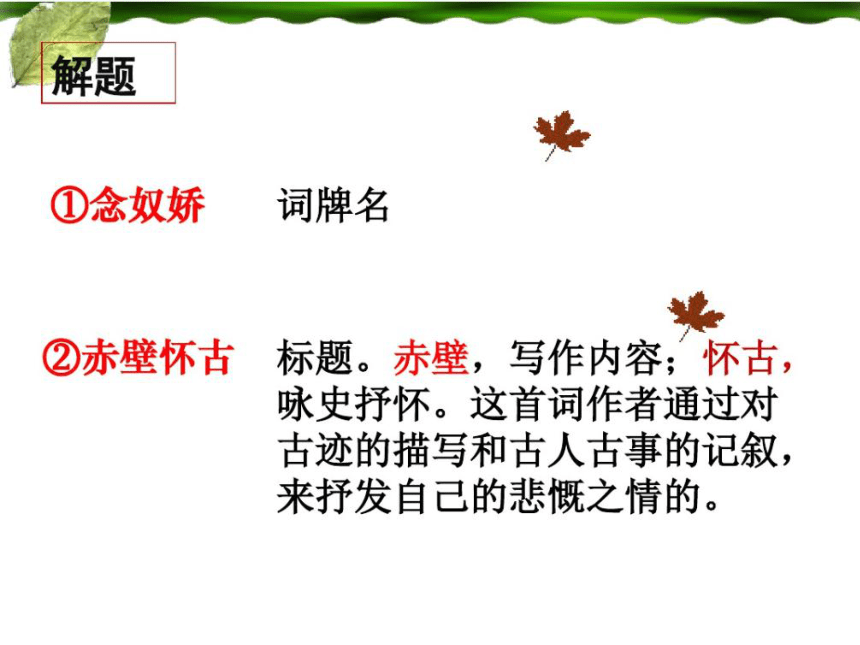 解题

①念奴娇　词牌名

②赤壁怀古　标题。赤壁，写作内容；怀古，咏史抒怀。这首词作者通过对古迹的描写和古人古事的记叙，来抒发自己的悲慨之情的。